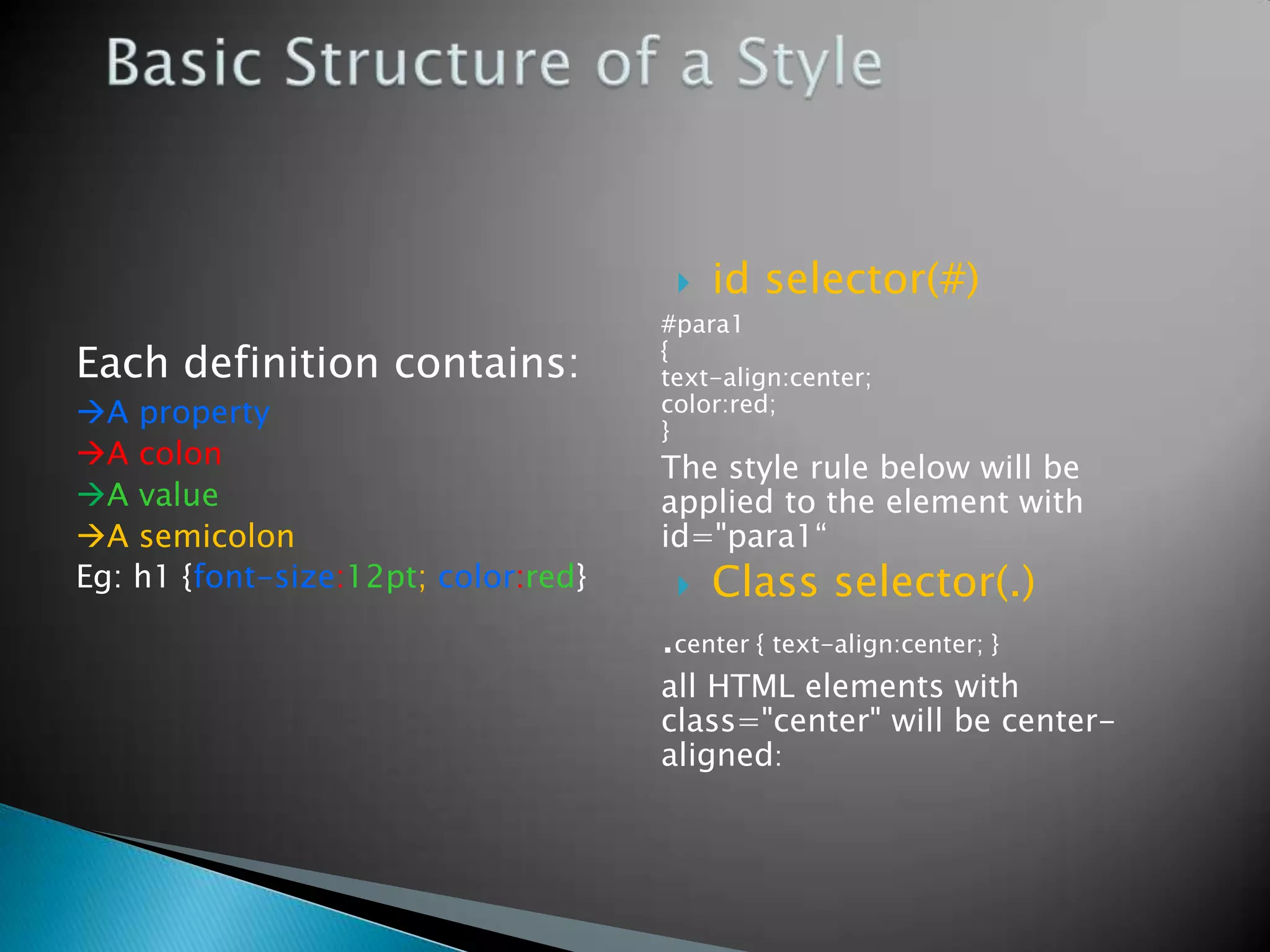 Basic Structure of a Style

Each definition contains:
→A property
→A colon
→A value
→A semicolon
Eg: h1 {font-size:12pt; color:red}

id selector(#)

#para1
{
text-align:center;
color:red;
}

The style rule below will be applied to the element with id="para1“

Class selector(.)

.center { text-align:center; }

all HTML elements with class="center" will be center-aligned: